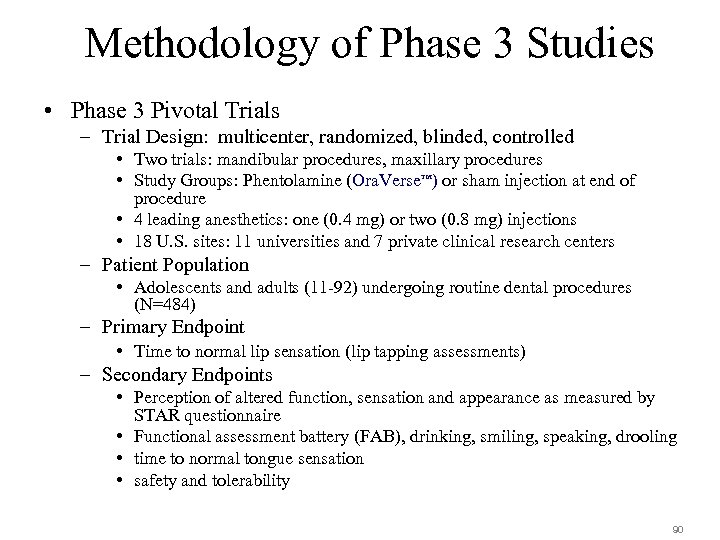 Methodology of Phase 3 Studies

• Phase 3 Pivotal Trials
– Trial Design: multicenter, randomized, blinded, controlled
• Two trials: mandibular procedures, maxillary procedures
• Study Groups: Phentolamine (OraVerse™) or sham injection at end of procedure
• 4 leading anesthetics: one (0.4 mg) or two (0.8 mg) injections
• 18 U.S. sites: 11 universities and 7 private clinical research centers
– Patient Population
• Adolescents and adults (11-92) undergoing routine dental procedures (N=484)
– Primary Endpoint
• Time to normal lip sensation (lip tapping assessments)
– Secondary Endpoints
• Perception of altered function, sensation and appearance as measured by STAR questionnaire
• Functional assessment battery (FAB), drinking, smiling, speaking, drooling
• time to normal tongue sensation
• safety and tolerability

90